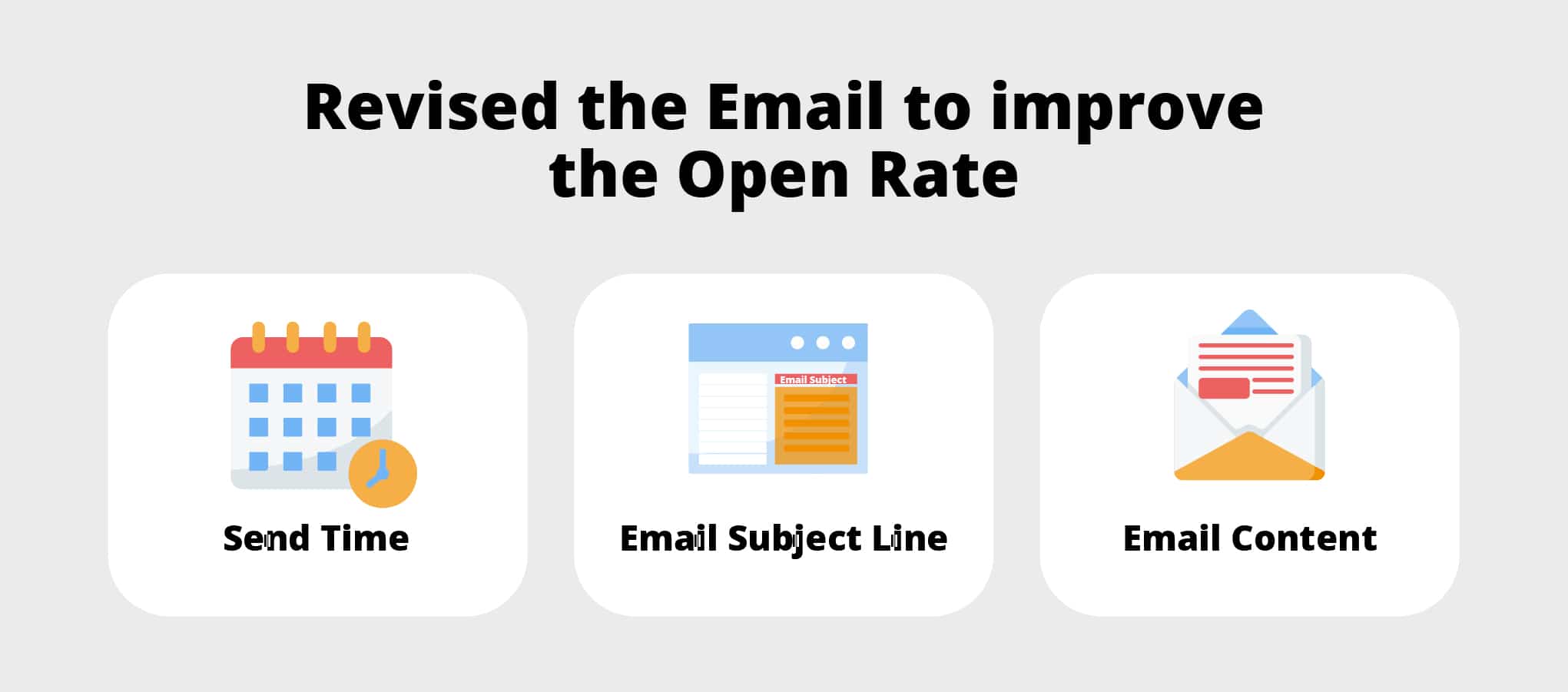 Revised the Email to improve the Open Rate

Send Time

Email Subject

Email Subject Line

Email Content